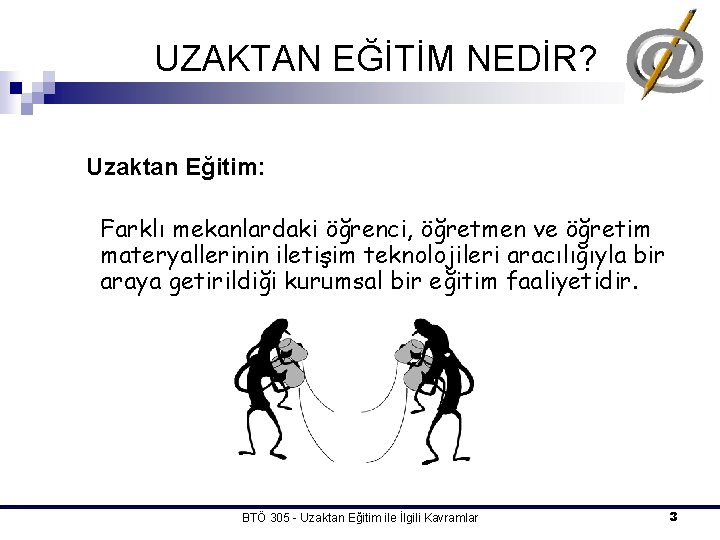 UZAKTAN EĞİTİM NEDİR?

Uzaktan Eğitim:

Farklı mekanlardaki öğrenci, öğretmen ve öğretim materyallerinin iletişim teknolojileri aracılığıyla bir araya getirildiği kurumsal bir eğitim faaliyetidir.

BTÖ 305 - Uzaktan Eğitim ile İlgili Kavramlar

3